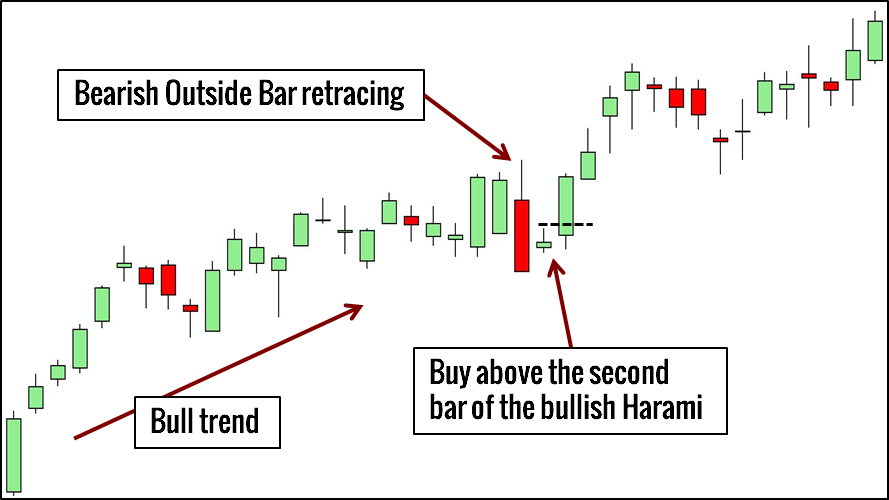 Bearish Outside Bar retracing

Bull trend

Buy above the second bar of the bullish Harami